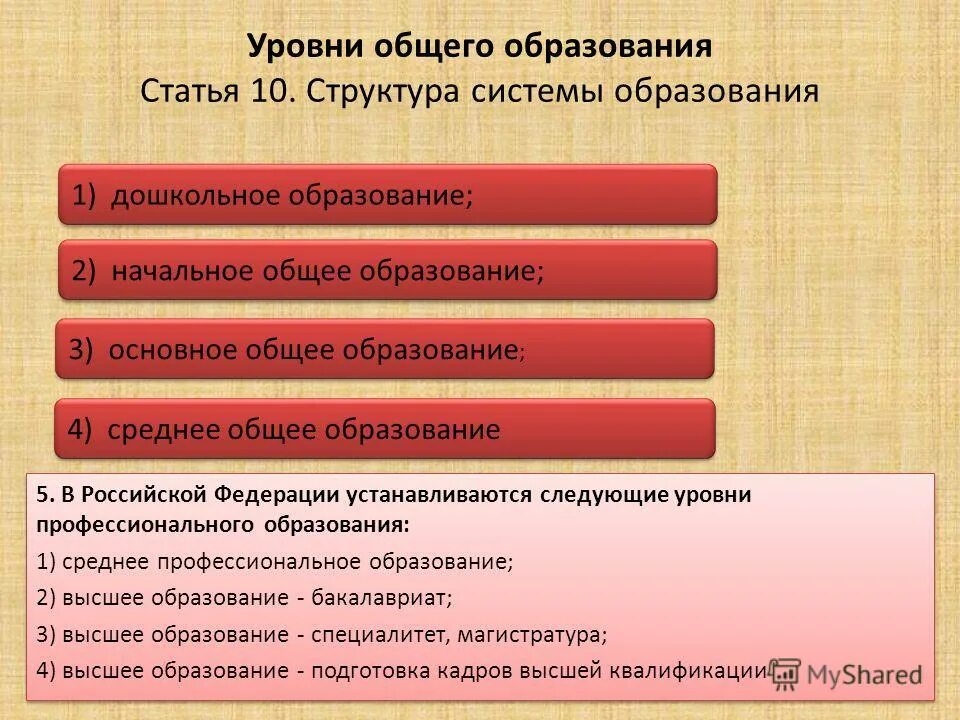 Уровни общего образования
Статья 10. Структура системы образования

1) дошкольное образование;

2) начальное общее образование;

3) основное общее образование;

4) среднее общее образование

5. В Российской Федерации устанавливаются следующие уровни профессионального образования:

1) среднее профессиональное образование;

2) высшее образование - бакалавриат;

3) высшее образование - специалитет, магистратура;

4) высшее образование - подготовка кадров высшей квалификации

MyShared